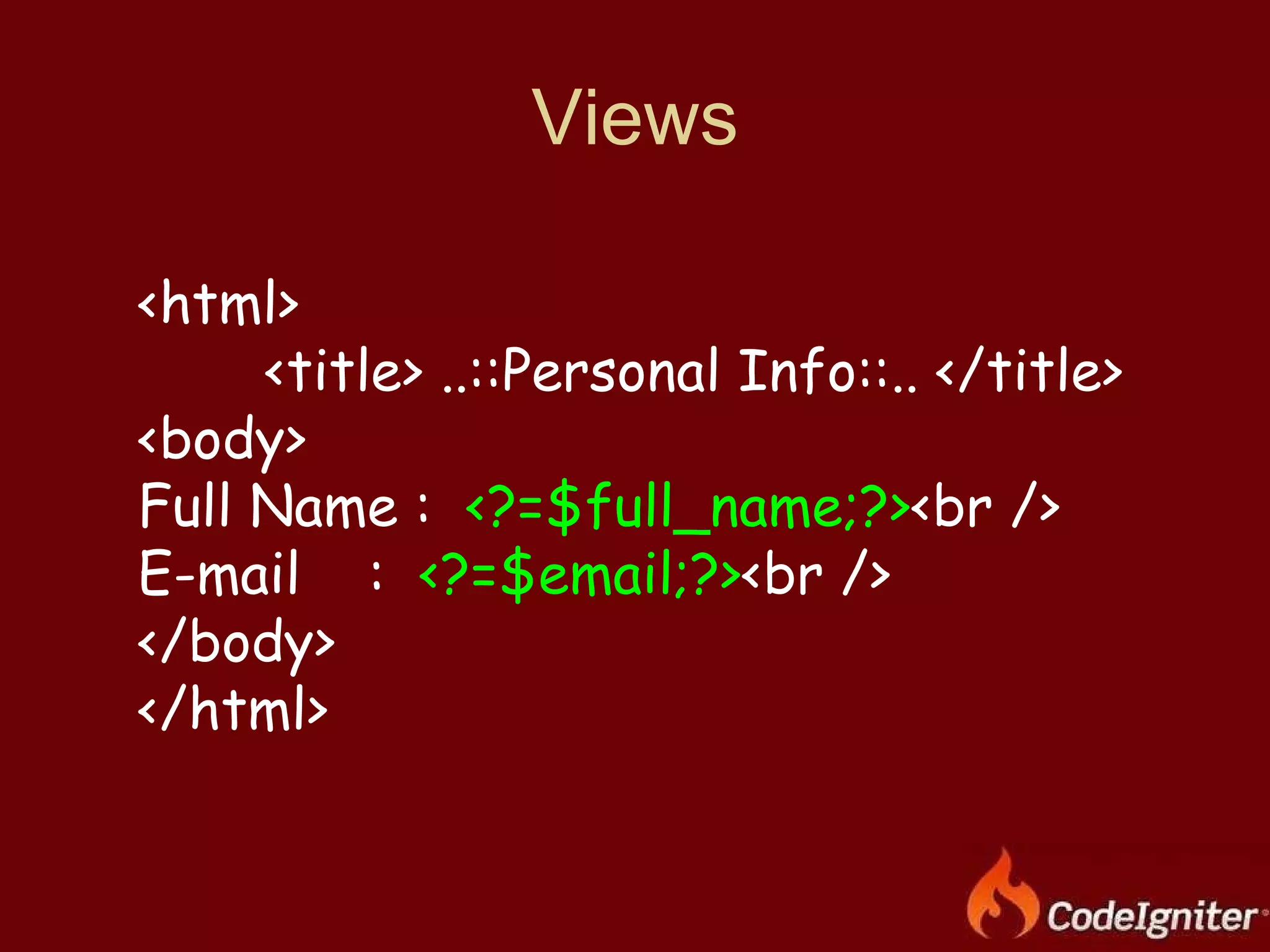 Views

<html>
<title> ..::Personal Info::.. </title>
<body>
Full Name : <?=$full_name;?><br />
E-mail : <?=$email;?><br />
</body>
</html>

CodeIgniter